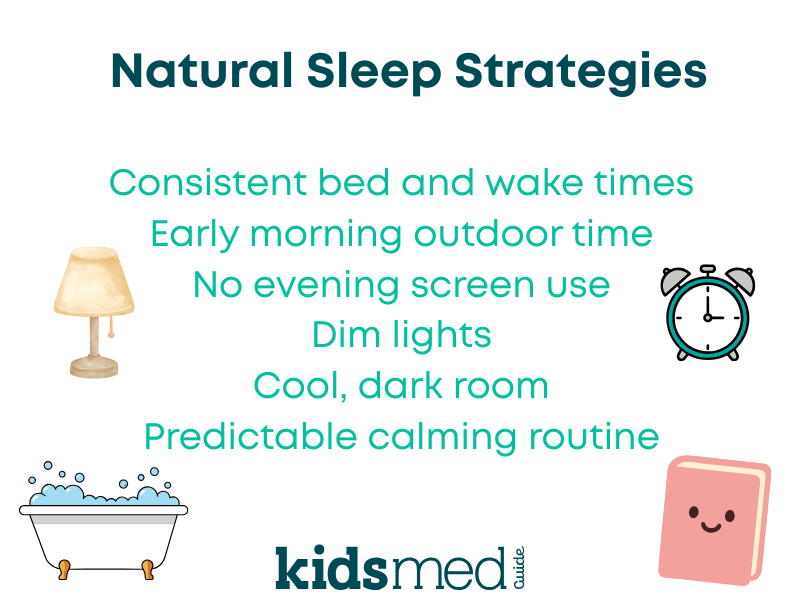 Natural Sleep Strategies

Consistent bed and wake times
Early morning outdoor time
No evening screen use
Dim lights
Cool, dark room
Predictable calming routine

kidsmed Guide